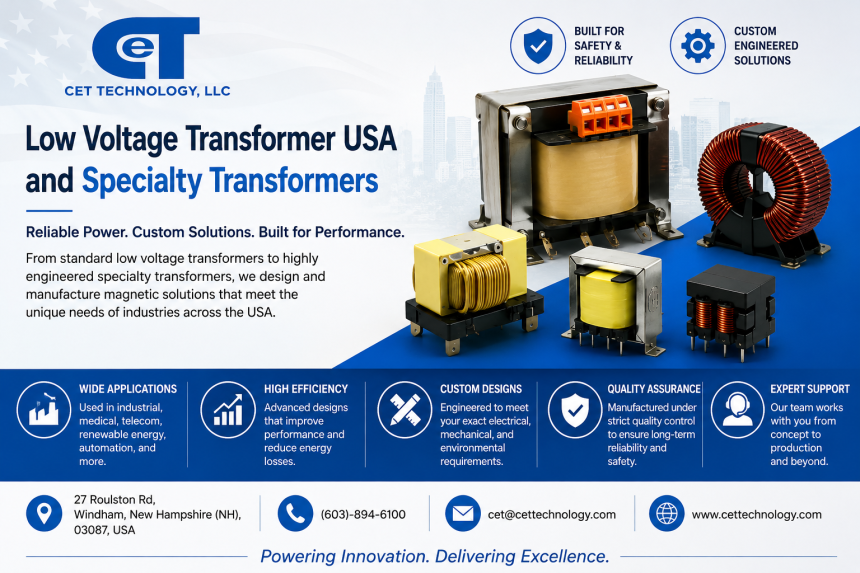 CeT
CET TECHNOLOGY, LLC

BUILT FOR SAFETY & RELIABILITY

CUSTOM ENGINEERED SOLUTIONS

Low Voltage Transformer USA and Specialty Transformers

Reliable Power. Custom Solutions. Built for Performance.

From standard low voltage transformers to highly engineered specialty transformers, we design and manufacture magnetic solutions that meet the unique needs of industries across the USA.

WIDE APPLICATIONS
Used in industrial, medical, telecom, renewable energy, automation, and more.

HIGH EFFICIENCY
Advanced designs that improve performance and reduce energy losses.

CUSTOM DESIGNS
Engineered to meet your exact electrical, mechanical, and environmental requirements.

QUALITY ASSURANCE
Manufactured under strict quality control to ensure long-term reliability and safety.

EXPERT SUPPORT
Our team works with you from concept to production and beyond.

27 Roulston Rd, Windham, New Hampshire (NH), 03087, USA

(603)-894-6100

cet@cettechnology.com

www.cettechnology.com

Powering Innovation. Delivering Excellence.